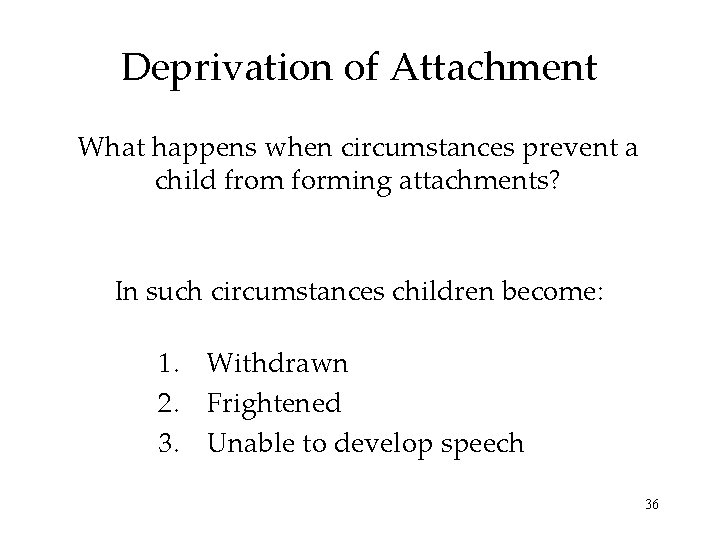 Deprivation of Attachment

What happens when circumstances prevent a child from forming attachments?

In such circumstances children become:

1. Withdrawn
2. Frightened
3. Unable to develop speech

36